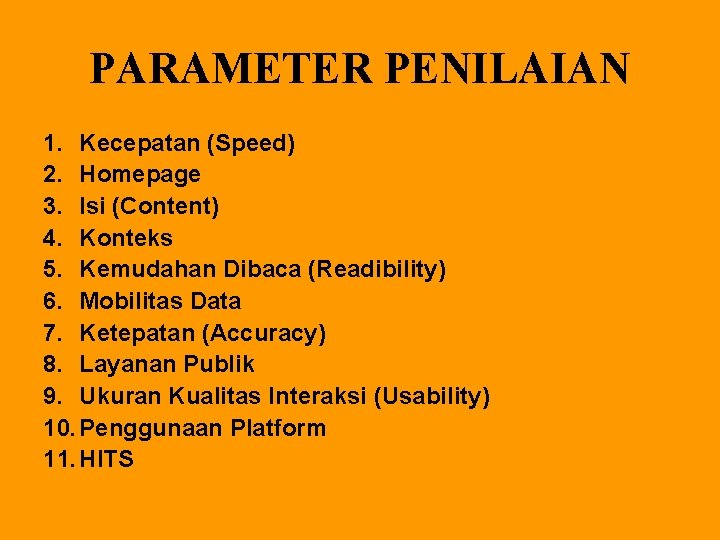 PARAMETER PENILAIAN

1. Kecepatan (Speed)
2. Homepage
3. Isi (Content)
4. Konteks
5. Kemudahan Dibaca (Readibility)
6. Mobilitas Data
7. Ketepatan (Accuracy)
8. Layanan Publik
9. Ukuran Kualitas Interaksi (Usability)
10. Penggunaan Platform
11. HITS